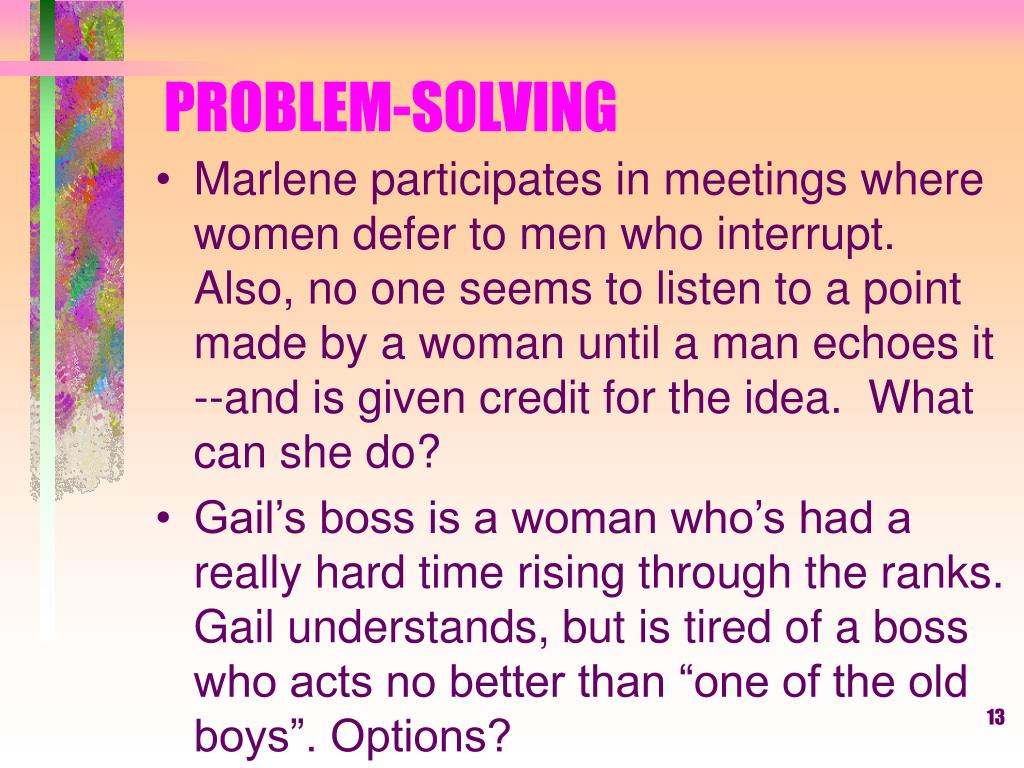 PROBLEM-SOLVING

• Marlene participates in meetings where women defer to men who interrupt. Also, no one seems to listen to a point made by a woman until a man echoes it --and is given credit for the idea. What can she do?

• Gail’s boss is a woman who’s had a really hard time rising through the ranks. Gail understands, but is tired of a boss who acts no better than “one of the old boys”. Options?

13